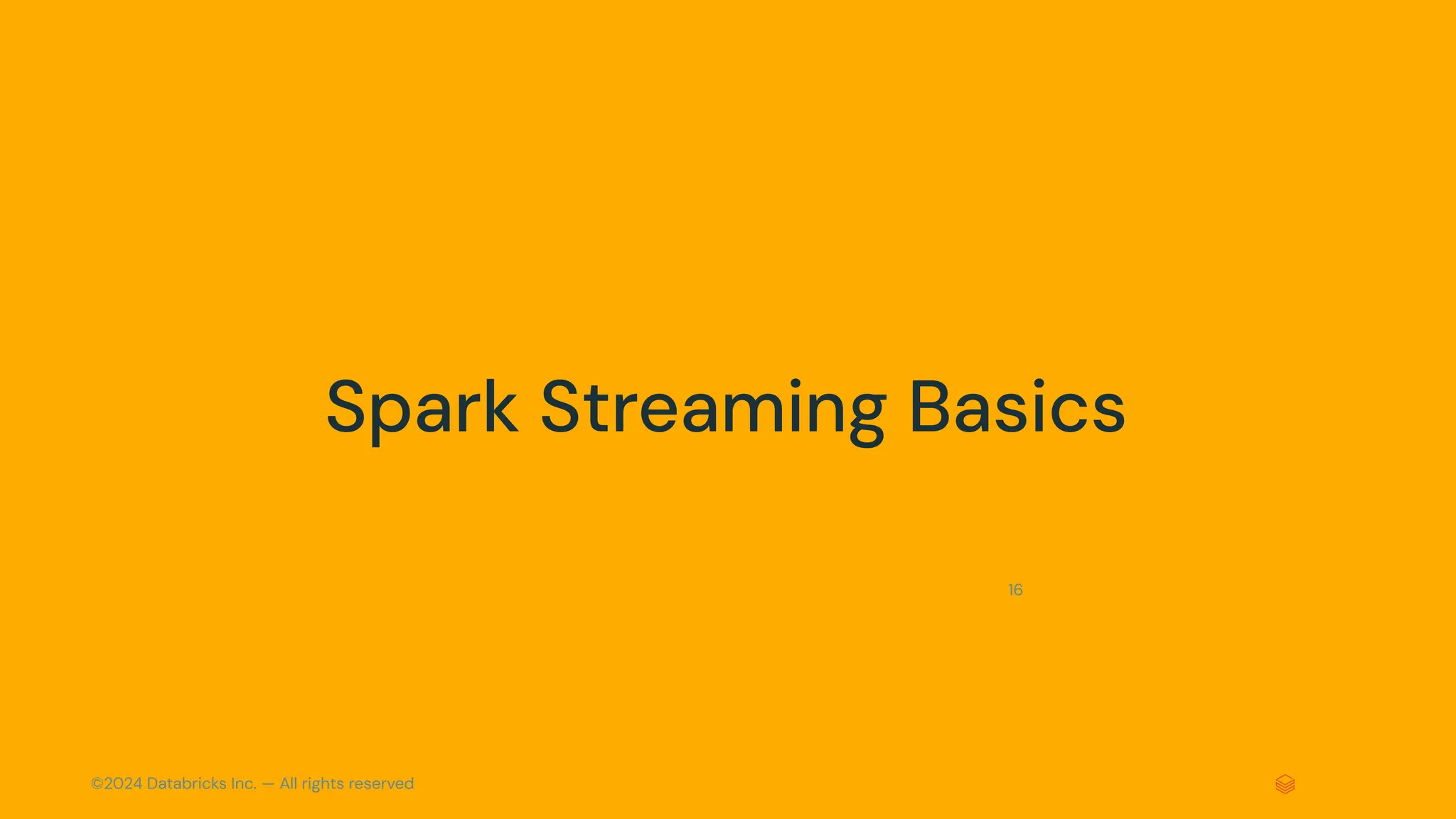 Spark Streaming Basics

16

©2024 Databricks Inc. — All rights reserved